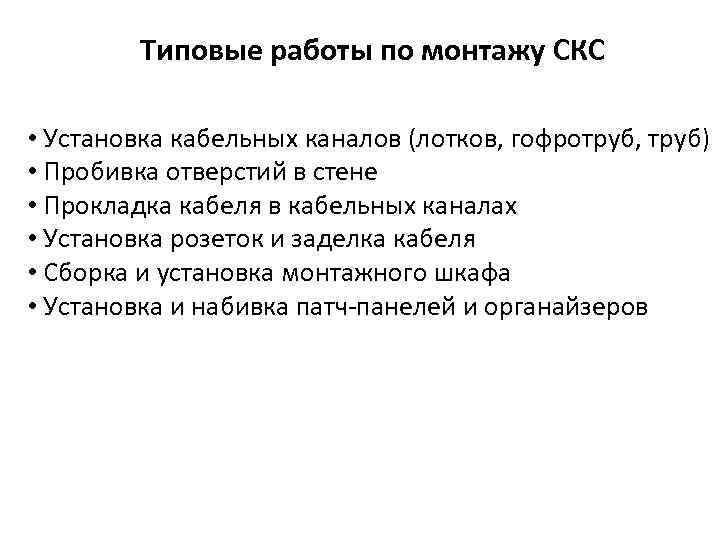 Типовые работы по монтажу СКС

• Установка кабельных каналов (лотков, гофротруб, труб)
• Пробивка отверстий в стене
• Прокладка кабеля в кабельных каналах
• Установка розеток и заделка кабеля
• Сборка и установка монтажного шкафа
• Установка и набивка патч-панелей и органайзеров